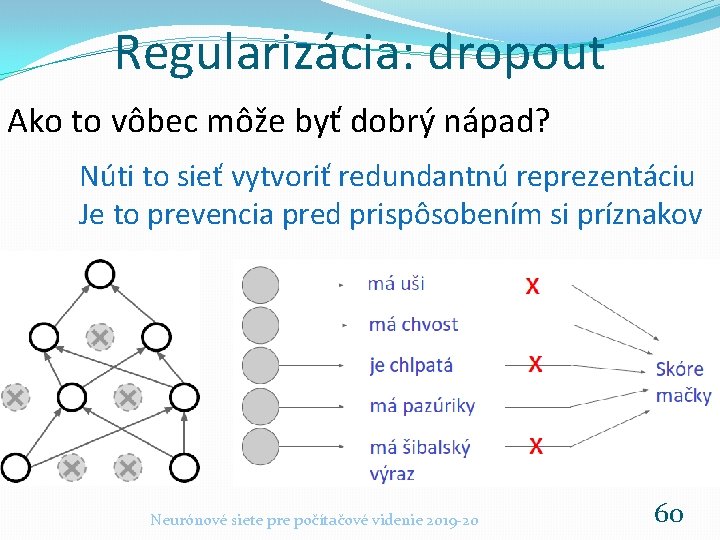 Regularizácia: dropout

Ako to vôbec môže byť dobrý nápad?

Núti to sieť vytvoriť redundantnú reprezentáciu
Je to prevencia pred prispôsobením si príznakov

má uši
X
má chvost
je chlpatá
X
má pazúriky
má šibalský výraz
X
Skóre mačky

Neurónové siete pre počítačové videnie 2019-20

60